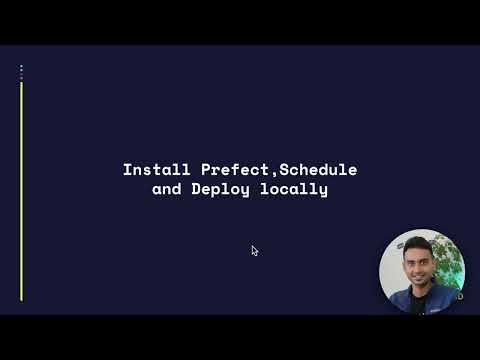 Install Prefect,Schedule and Deploy locally